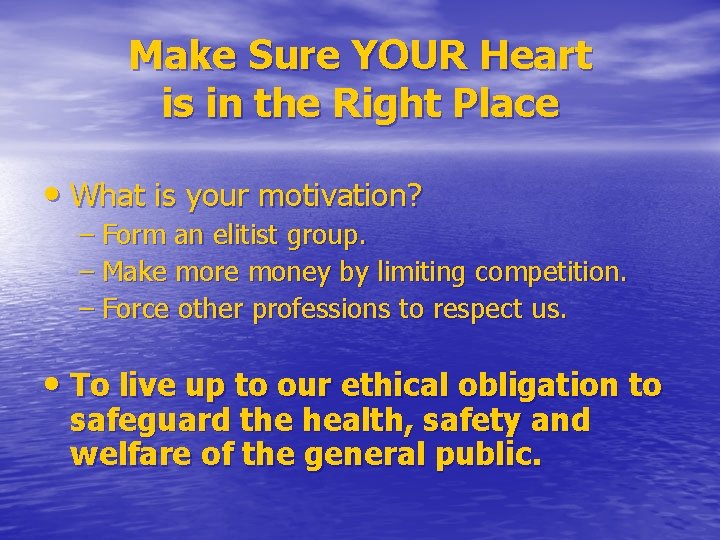 Make Sure YOUR Heart is in the Right Place

• What is your motivation?
– Form an elitist group.
– Make more money by limiting competition.
– Force other professions to respect us.

• To live up to our ethical obligation to safeguard the health, safety and welfare of the general public.